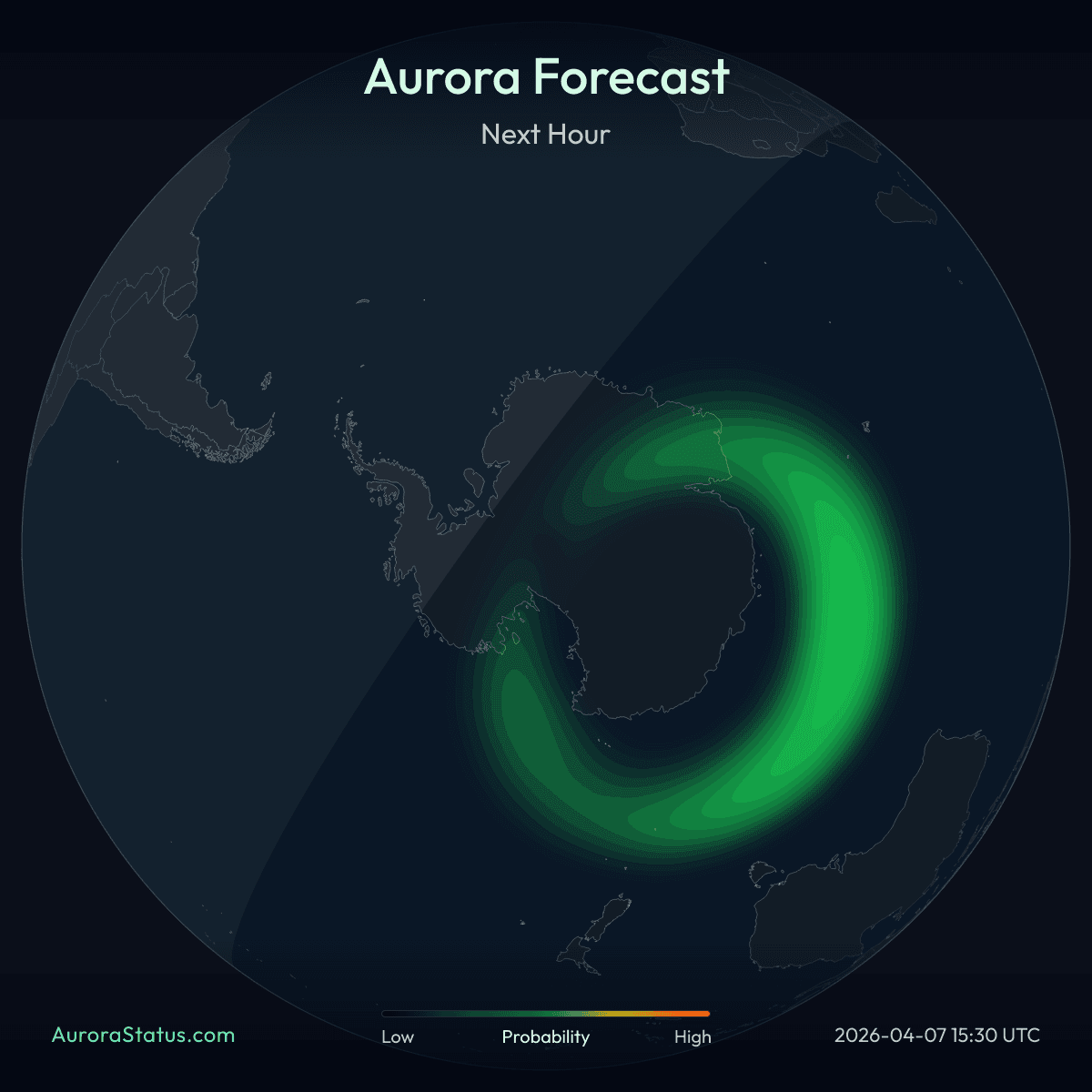 Aurora Forecast

Next Hour

AuroraStatus.com

Low Probability High

2026-04-07 15:30 UTC